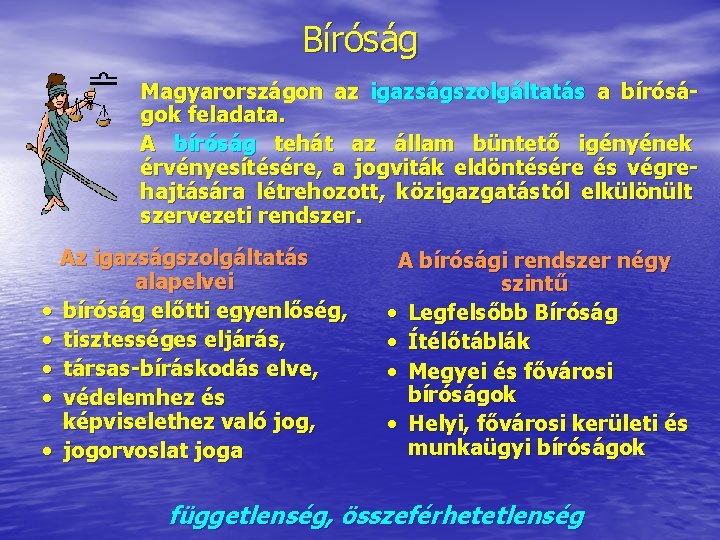 Bíróság

Magyarországon az igazságszolgáltatás a bíróságok feladata.
A bíróság tehát az állam büntető igényének érvényesítésére, a jogviták eldöntésére és végrehajtására létrehozott, közigazgatástól elkülönült szervezeti rendszer.

Az igazságszolgáltatás alapelvei
• bíróság előtti egyenlőség,
• tisztességes eljárás,
• társas-bíráskodás elve,
• védelemhez és képviselethez való jog,
• jogorvoslat joga

A bírósági rendszer négy szintű
• Legfelsőbb Bíróság
• Ítélőtáblák
• Megyei és fővárosi bíróságok
• Helyi, fővárosi kerületi és munkaügyi bíróságok

függetlenség, összeférhetetlenség